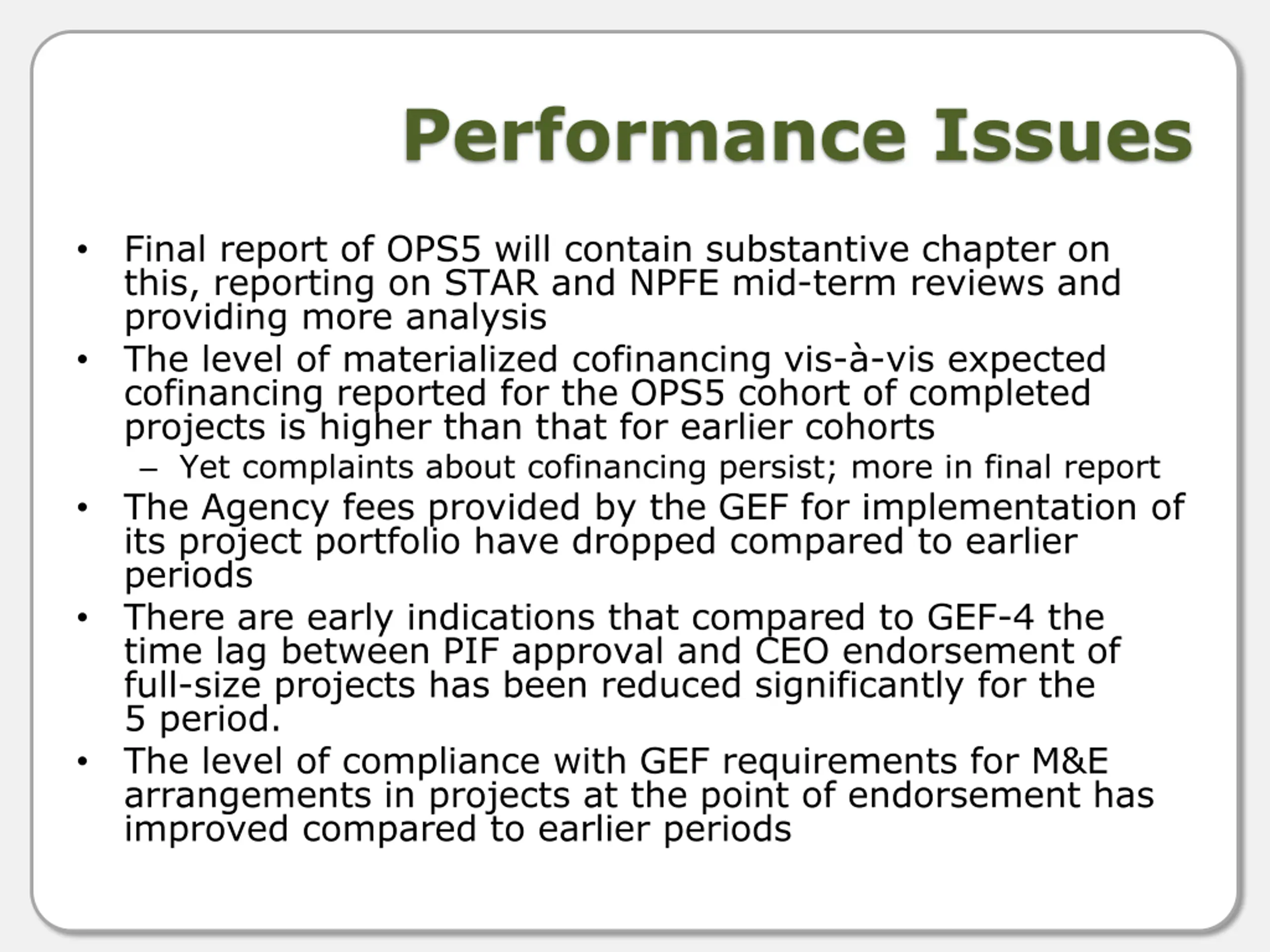 Performance Issues

• Final report of OPS5 will contain substantive chapter on this, reporting on STAR and NPFE mid-term reviews and providing more analysis

• The level of materialized cofinancing vis-à-vis expected cofinancing reported for the OPS5 cohort of completed projects is higher than that for earlier cohorts

– Yet complaints about cofinancing persist; more in final report

• The Agency fees provided by the GEF for implementation of its project portfolio have dropped compared to earlier periods

• There are early indications that compared to GEF-4 the time lag between PIF approval and CEO endorsement of full-size projects has been reduced significantly for the 5 period.

• The level of compliance with GEF requirements for M&E arrangements in projects at the point of endorsement has improved compared to earlier periods